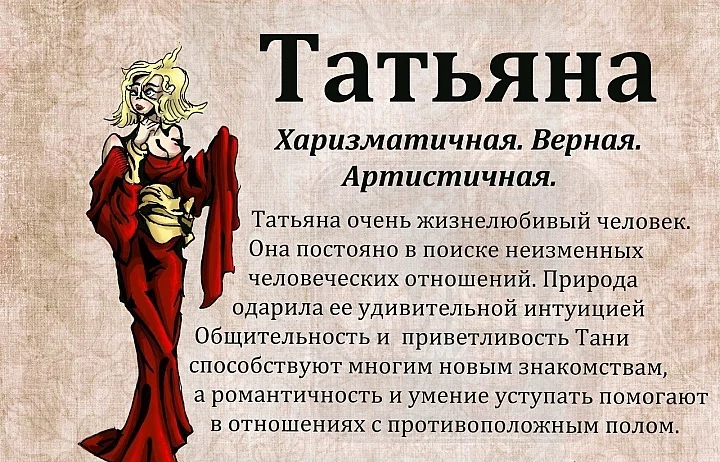 Татьяна

Харизматичная. Верная. Артистичная.

Татьяна очень жизнелюбивый человек. Она постояно в поиске неизменных человеческих отношений. Природа одарила ее удивительной интуицией Общительность и приветливость Тани способствуют многим новым знакомствам, а романтичность и умение уступать помогают в отношениях с противоположным полом.